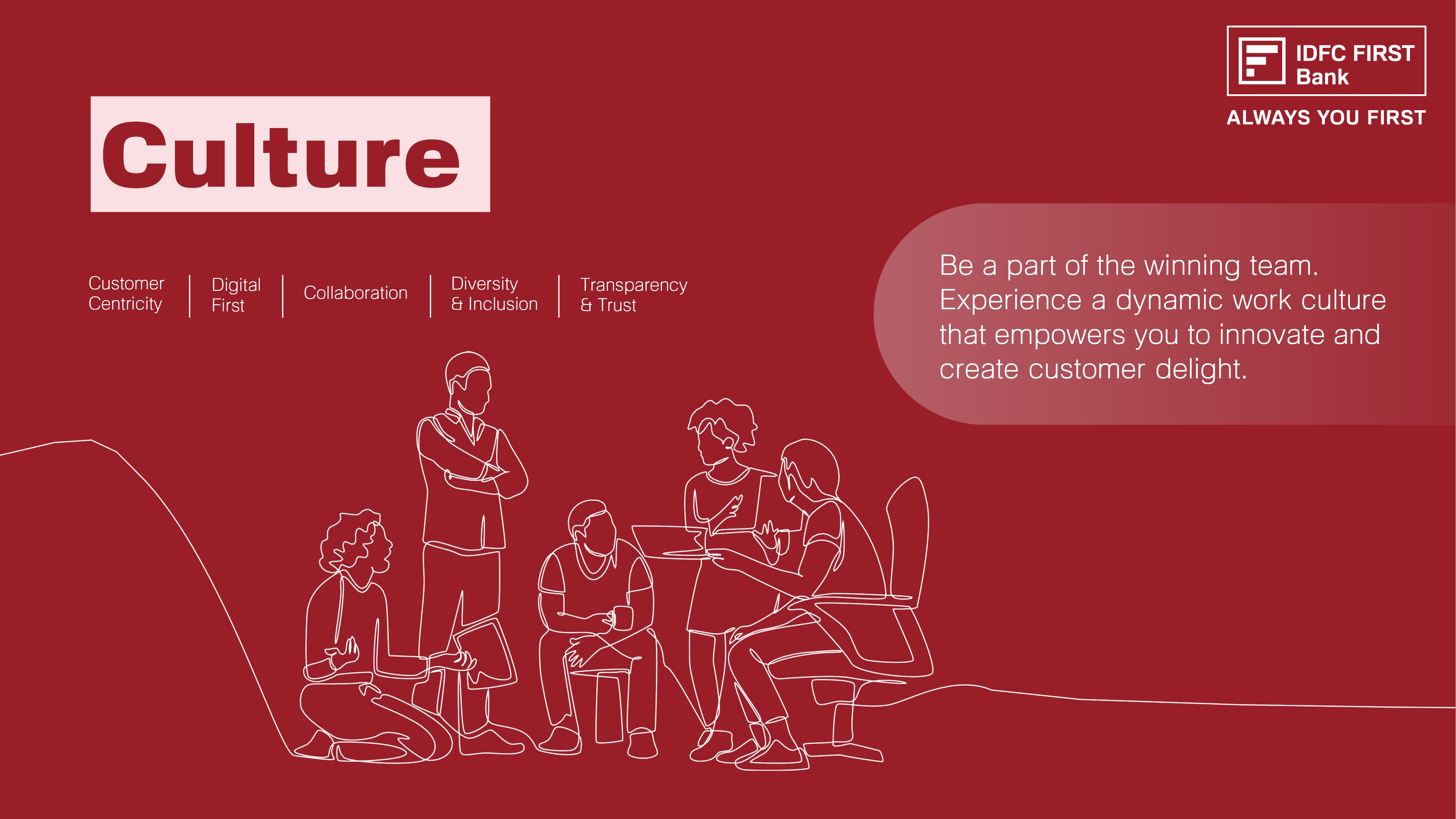 IDFC FIRST Bank

ALWAYS YOU FIRST

Culture

Customer Centricity | Digital First | Collaboration | Diversity & Inclusion | Transparency & Trust

Be a part of the winning team. Experience a dynamic work culture that empowers you to innovate and create customer delight.